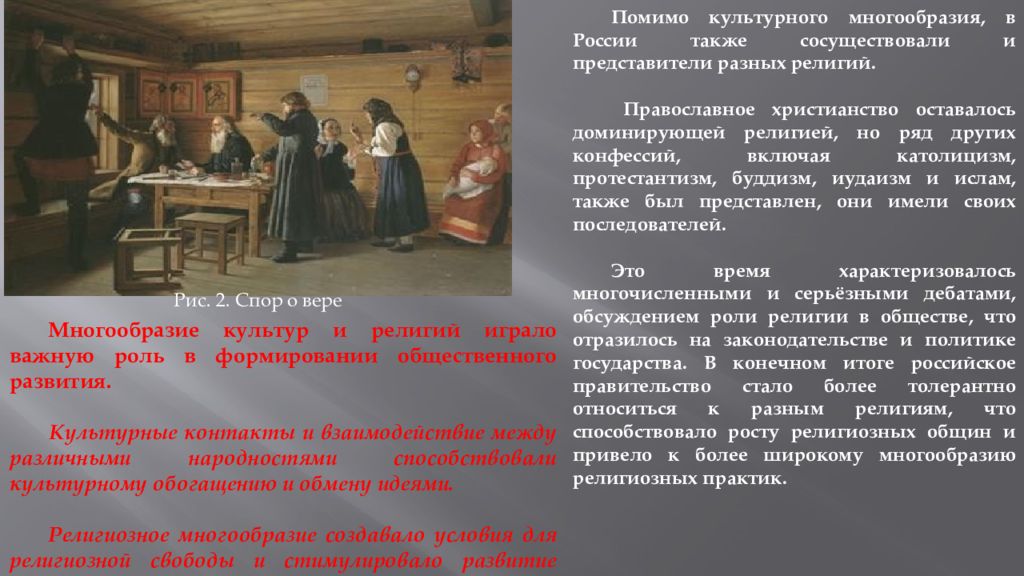 Рис. 2. Спор о вере

Многообразие культур и религий играло важную роль в формировании общественного развития.

Культурные контакты и взаимодействие между различными народностями способствовали культурному обогащению и обмену идеями.

Религиозное многообразие создавало условия для религиозной свободы и стимулировало развитие

Помимо культурного многообразия, в России также сосуществовали и представители разных религий.

Православное христианство оставалось доминирующей религией, но ряд других конфессий, включая католицизм, протестантизм, буддизм, иудаизм и ислам, также был представлен, они имели своих последователей.

Это время характеризовалось многочисленными и серьёзными дебатами, обсуждением роли религии в обществе, что отразилось на законодательстве и политике государства. В конечном итоге российское правительство стало более толерантно относиться к разным религиям, что способствовало росту религиозных общин и привело к более широкому многообразию религиозных практик.